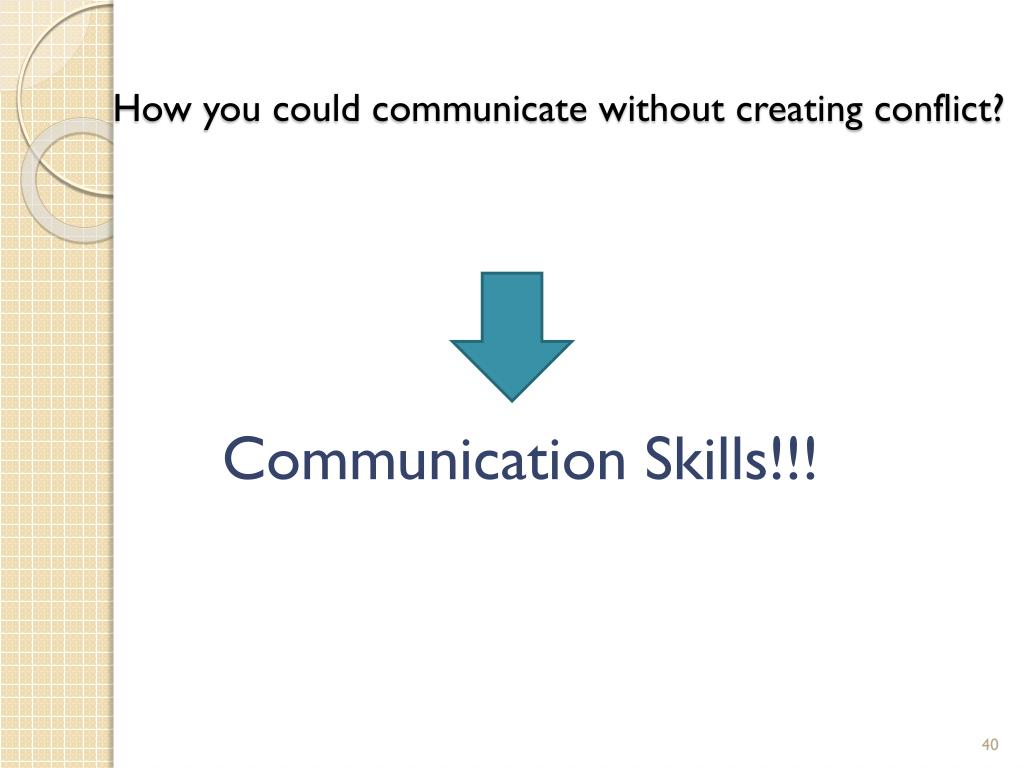 How you could communicate without creating conflict?

Communication Skills!!!

40